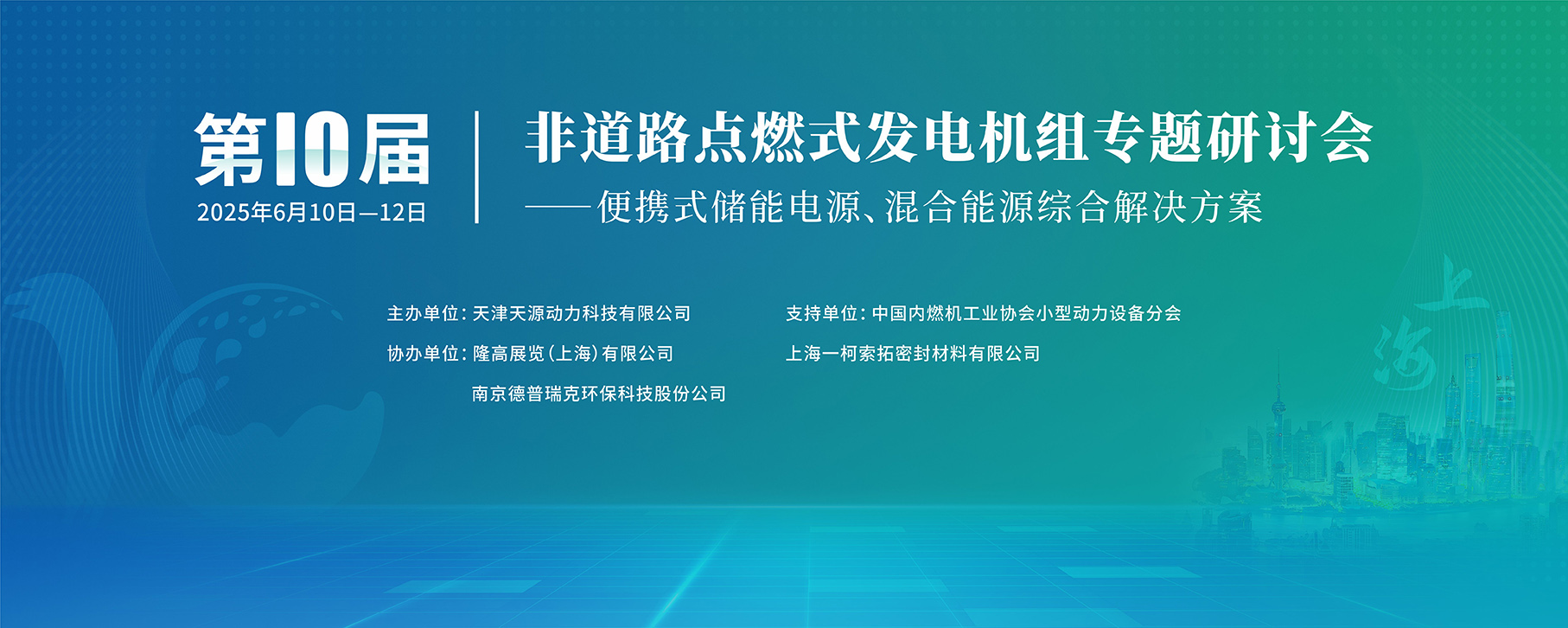 第10届
2025年6月10日—12日

非道路点燃式发电机组专题研讨会
——便携式储能电源、混合能源综合解决方案

主办单位：天津天源动力科技有限公司
协办单位：隆高展览（上海）有限公司
南京德普瑞克环保科技股份公司

支持单位：中国内燃机工业协会小型动力设备分会
上海一柯索拓密封材料有限公司

上海